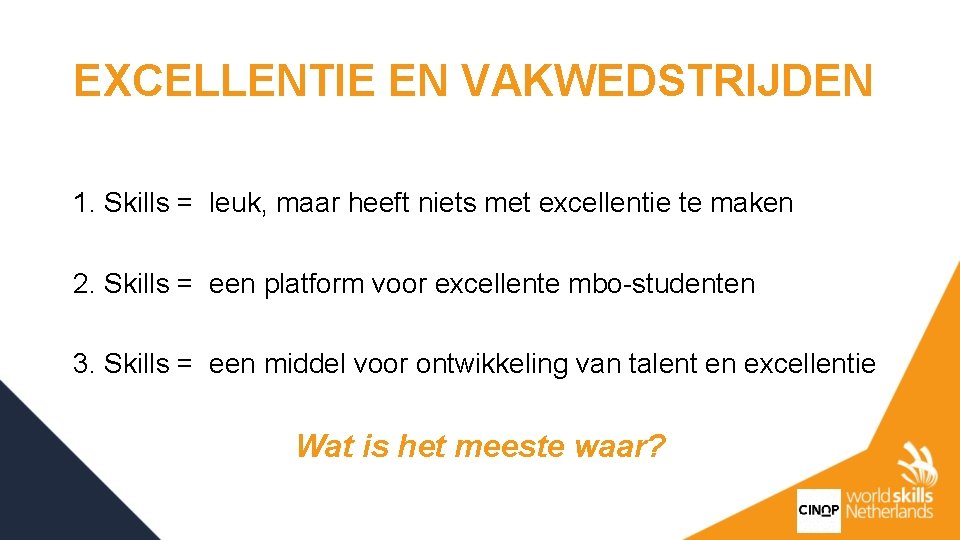 EXCELLENTIE EN VAKWEDSTRIJDEN

1. Skills = leuk, maar heeft niets met excellentie te maken

2. Skills = een platform voor excellente mbo-studenten

3. Skills = een middel voor ontwikkeling van talent en excellentie

Wat is het meeste waar?

CINOP worldskills Netherlands